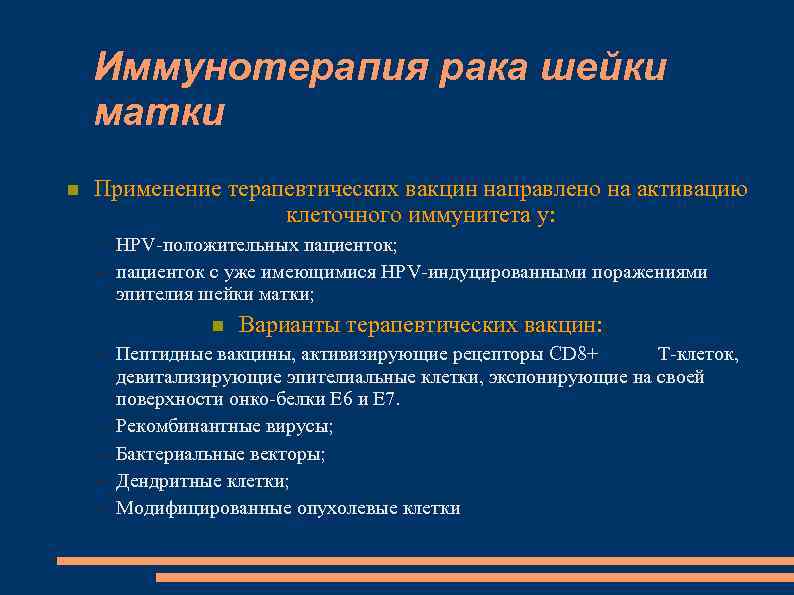 Иммунотерапия рака шейки матки

Применение терапевтических вакцин направлено на активацию клеточного иммунитета у:

HPV-положительных пациенток;

пациенток с уже имеющимися HPV-индуцированными поражениями эпителия шейки матки;

Варианты терапевтических вакцин:

Пептидные вакцины, активизирующие рецепторы CD8+ Т-клеток, девитализирующие эпителиальные клетки, экспонирующие на своей поверхности онко-белки Е6 и Е7.

Рекомбинантные вирусы;

Бактериальные векторы;

Дендритные клетки;

Модифицированные опухолевые клетки